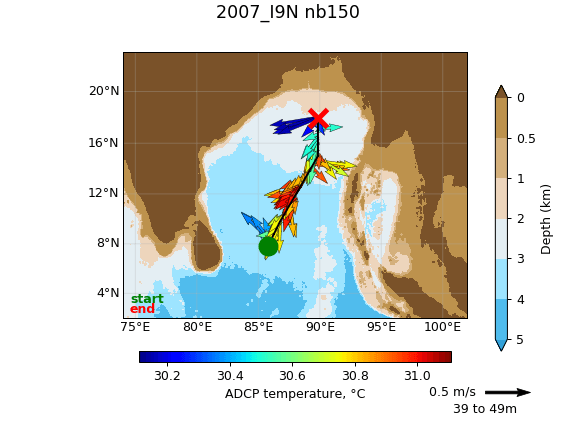 2007_I9N nb150

20°N
16°N
12°N
8°N
4°N

start
end

75°E 80°E 85°E 90°E 95°E 100°E

0
0.5
1
2
3
4
5
Depth (km)

30.2 30.4 30.6 30.8 31.0
ADCP temperature, °C

0.5 m/s
39 to 49m